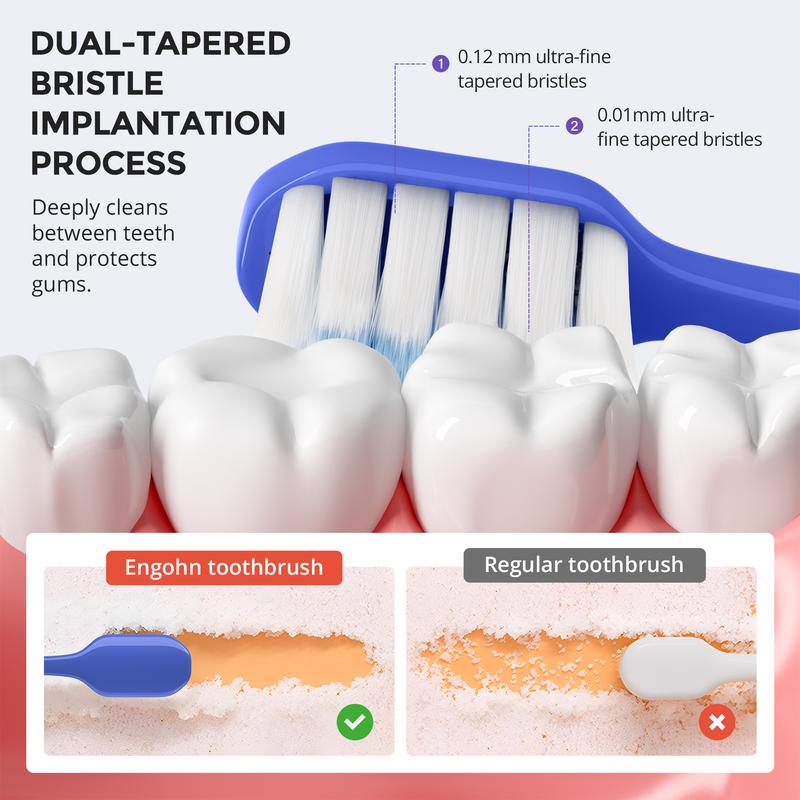 DUAL-TAPERED BRISTLE IMPLANTATION PROCESS

Deeply cleans between teeth and protects gums.

1 0.12 mm ultra-fine tapered bristles

2 0.01mm ultra-fine tapered bristles

Engohn toothbrush

Regular toothbrush